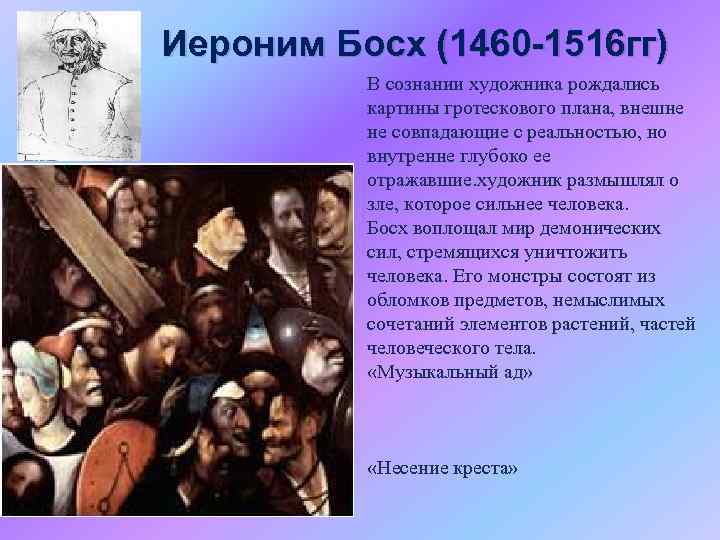 Иероним Босх (1460-1516гг)

В сознании художника рождались картины гротескового плана, внешне не совпадающие с реальностью, но внутренне глубоко ее отражавшие.художник размышлял о зле, которое сильнее человека.
Босх воплощал мир демонических сил, стремящихся уничтожить человека. Его монстры состоят из обломков предметов, немыслимых сочетаний элементов растений, частей человеческого тела.
«Музыкальный ад»

«Несение креста»